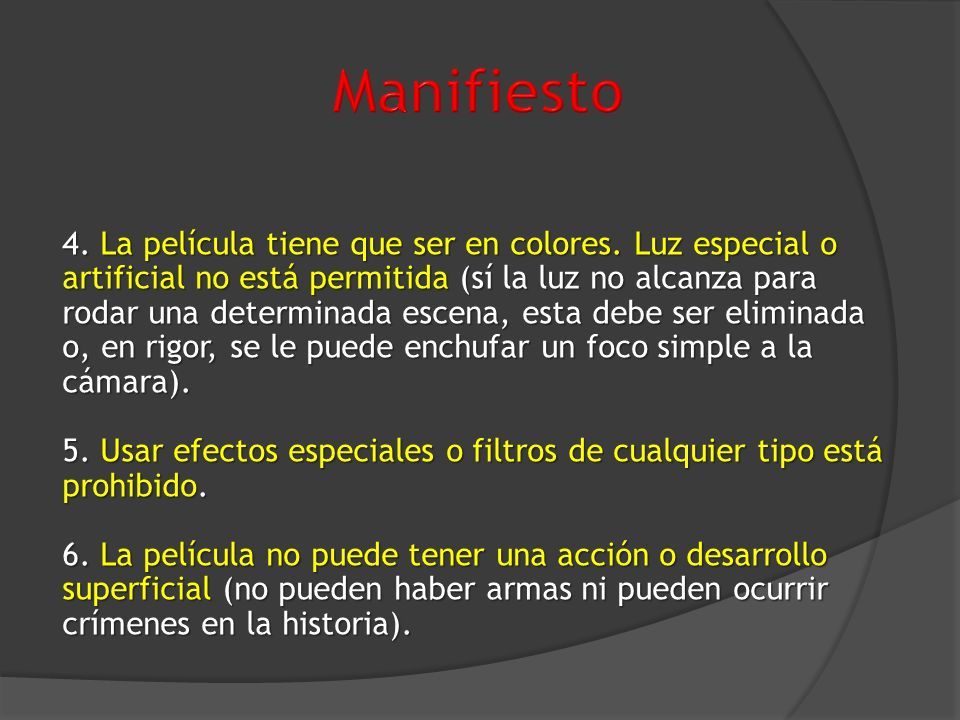 Manifiesto

4. La película tiene que ser en colores. Luz especial o artificial no está permitida (sí la luz no alcanza para rodar una determinada escena, esta debe ser eliminada o, en rigor, se le puede enchufar un foco simple a la cámara).

5. Usar efectos especiales o filtros de cualquier tipo está prohibido.

6. La película no puede tener una acción o desarrollo superficial (no pueden haber armas ni pueden ocurrir crímenes en la historia).